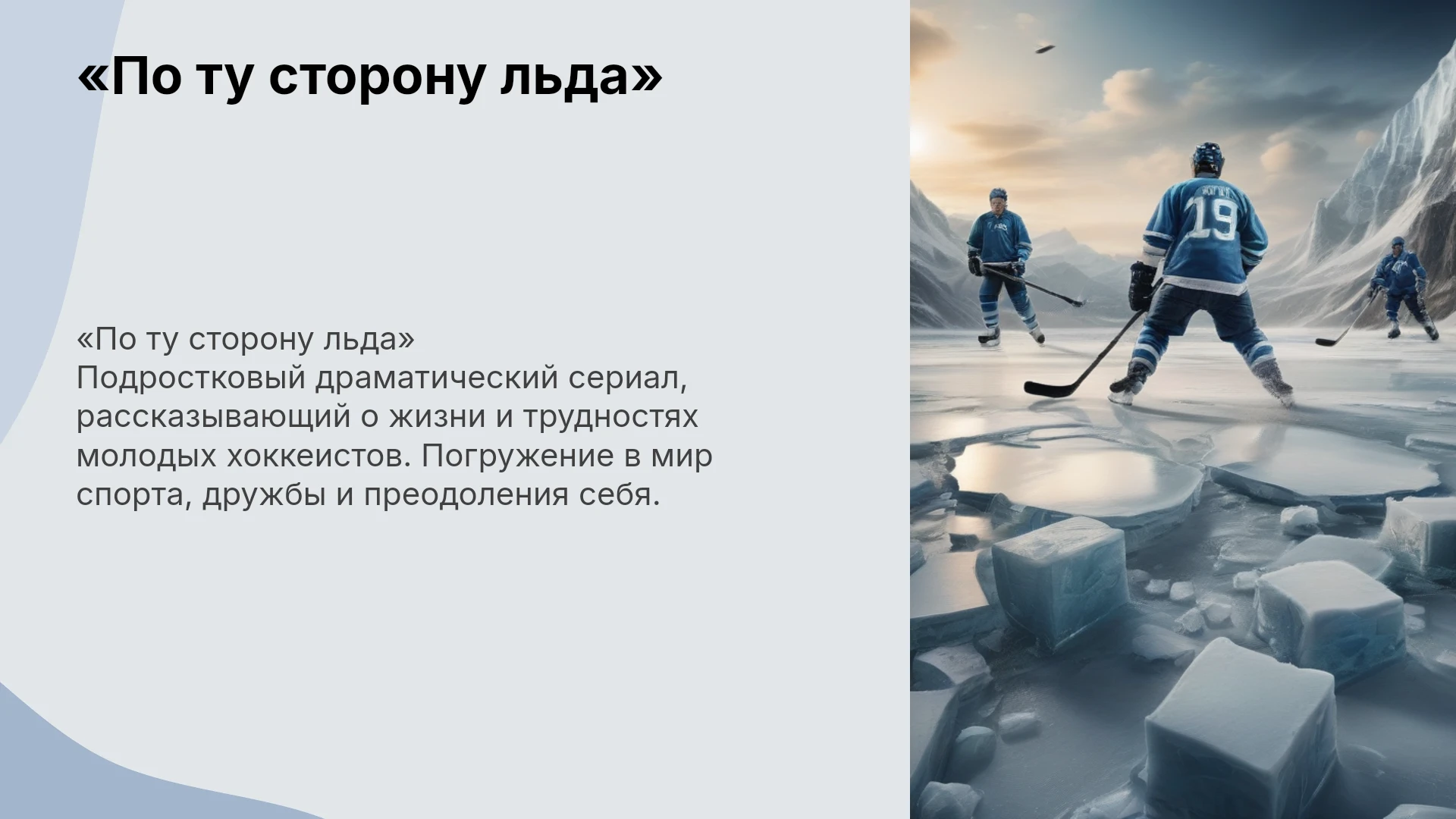 «По ту сторону льда»

«По ту сторону льда»
Подростковый драматический сериал, рассказывающий о жизни и трудностях молодых хоккеистов. Погружение в мир спорта, дружбы и преодоления себя.

19